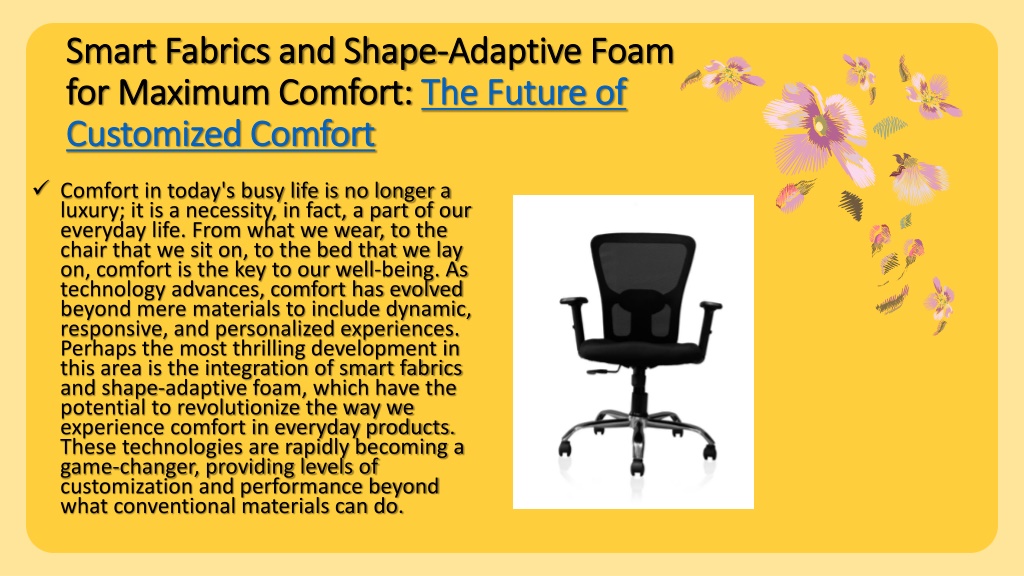 Smart Fabrics and Shape-Adaptive Foam for Maximum Comfort: The Future of Customized Comfort

✓ Comfort in today's busy life is no longer a luxury; it is a necessity, in fact, a part of our everyday life. From what we wear, to the chair that we sit on, to the bed that we lay on, comfort is the key to our well-being. As technology advances, comfort has evolved beyond mere materials to include dynamic, responsive, and personalized experiences. Perhaps the most thrilling development in this area is the integration of smart fabrics and shape-adaptive foam, which have the potential to revolutionize the way we experience comfort in everyday products. These technologies are rapidly becoming a game-changer, providing levels of customization and performance beyond what conventional materials can do.